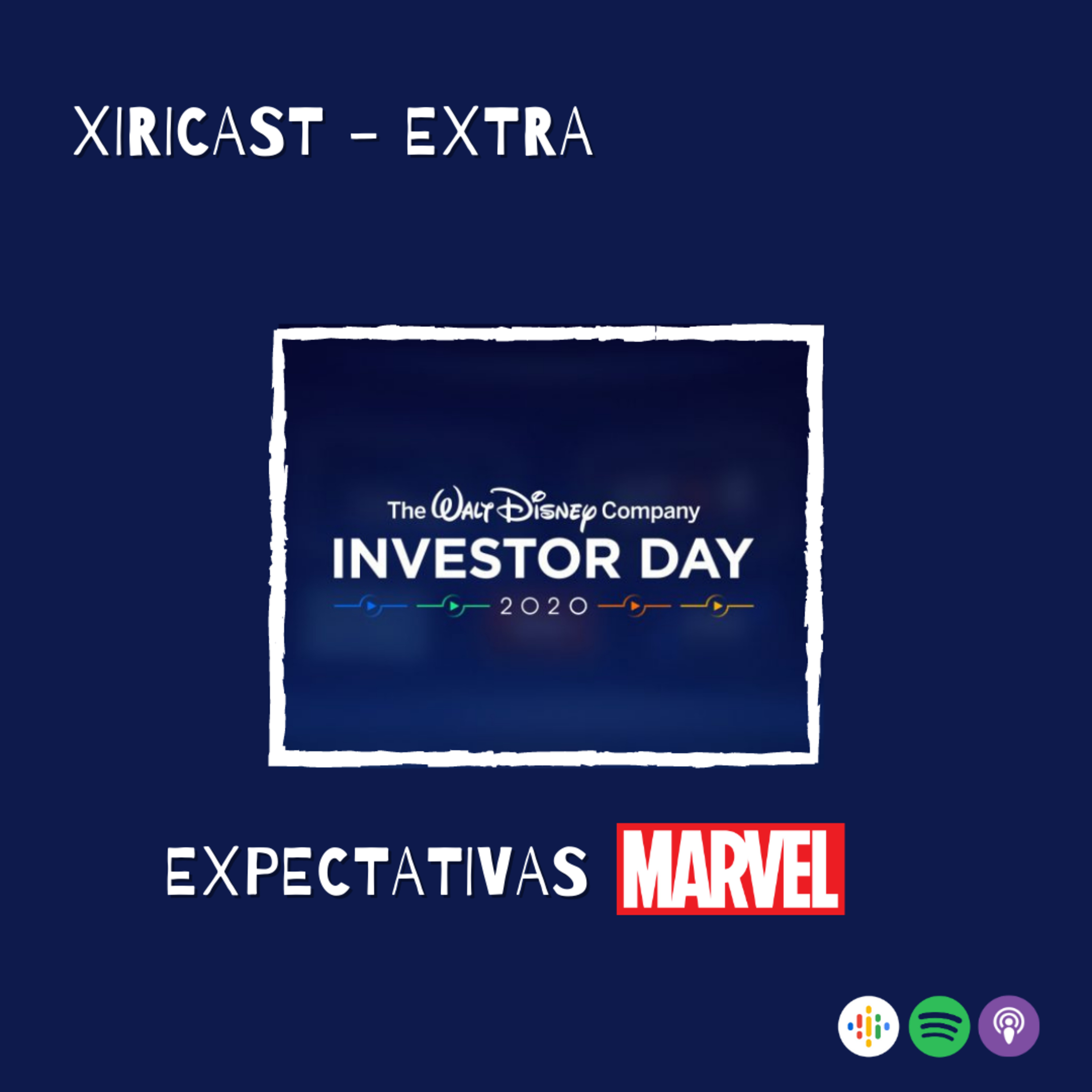 XIRICAST - EXTRA

The Walt Disney Company
INVESTOR DAY
2020

EXPECTATIVAS MARVEL